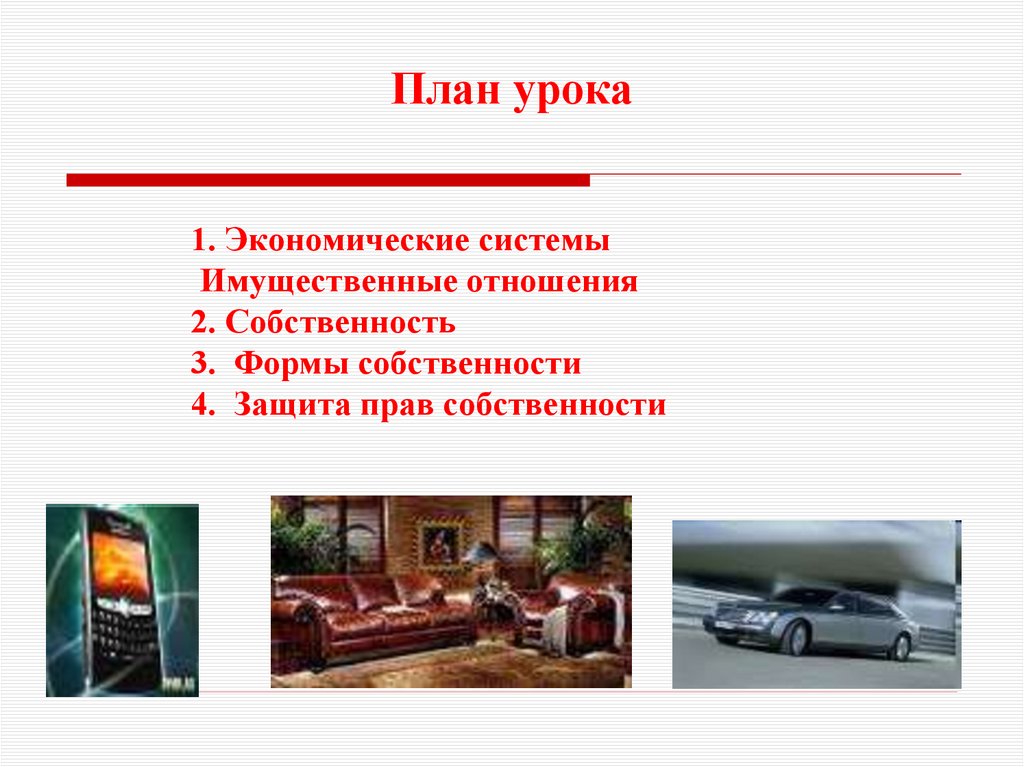 План урока

1. Экономические системы
Имущественные отношения
2. Собственность
3. Формы собственности
4. Защита прав собственности